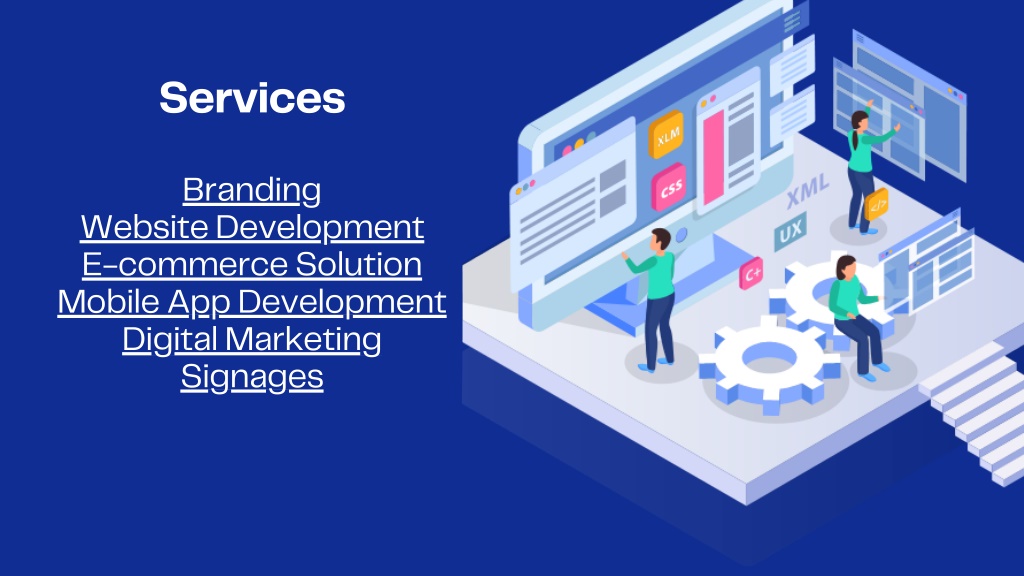 Services

Branding
Website Development
E-commerce Solution
Mobile App Development
Digital Marketing
Signages

XLM
CSS
XML
UX
C+
</>